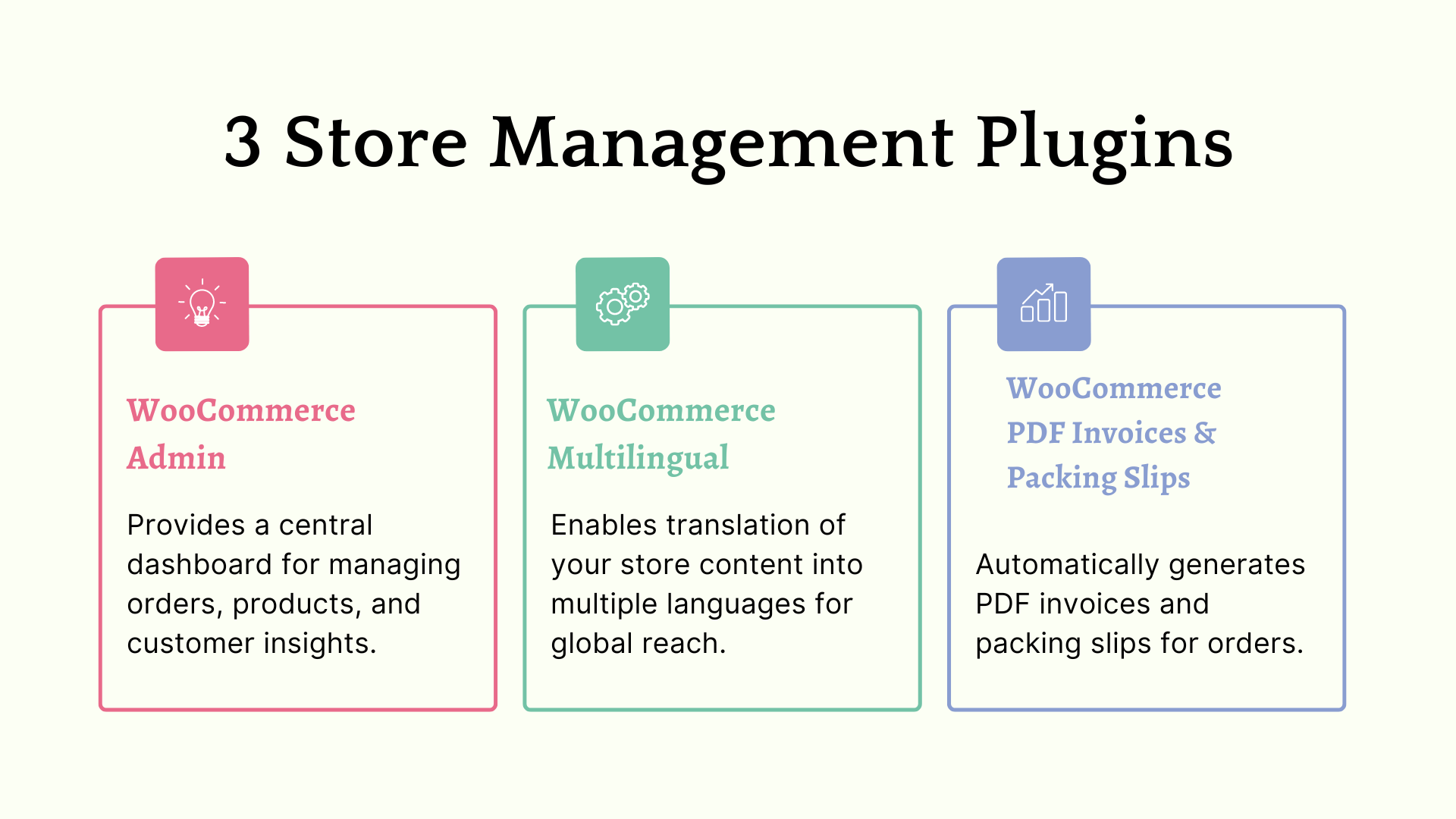 3 Store Management Plugins

WooCommerce Admin

Provides a central dashboard for managing orders, products, and customer insights.

WooCommerce Multilingual

Enables translation of your store content into multiple languages for global reach.

WooCommerce PDF Invoices & Packing Slips

Automatically generates PDF invoices and packing slips for orders.